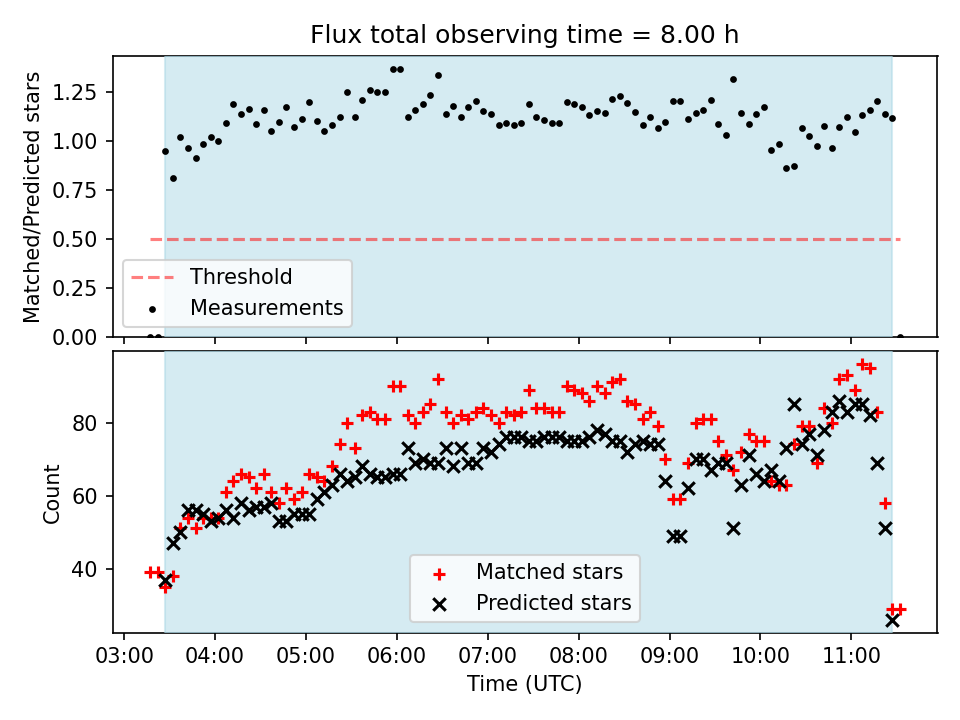 Flux total observing time = 8.00 h

Matched/Predicted stars

1.25
1.00
0.75
0.50
0.25
0.00

Threshold
Measurements

Count

80
60
40

Matched stars
Predicted stars

03:00 04:00 05:00 06:00 07:00 08:00 09:00 10:00 11:00

Time (UTC)